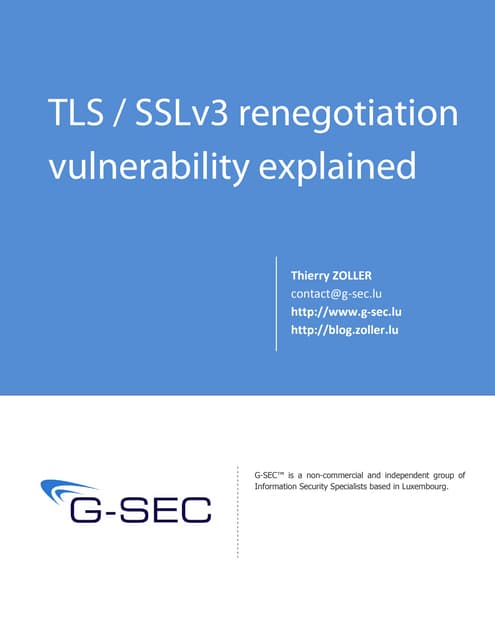 TLS / SSLv3 renegotiation vulnerability explained

Thierry ZOLLER
contact@g-sec.lu
http://www.g-sec.lu
http://blog.zoller.lu

G-SEC

G-SEC™ is a non-commercial and independent group of Information Security Specialists based in Luxembourg.